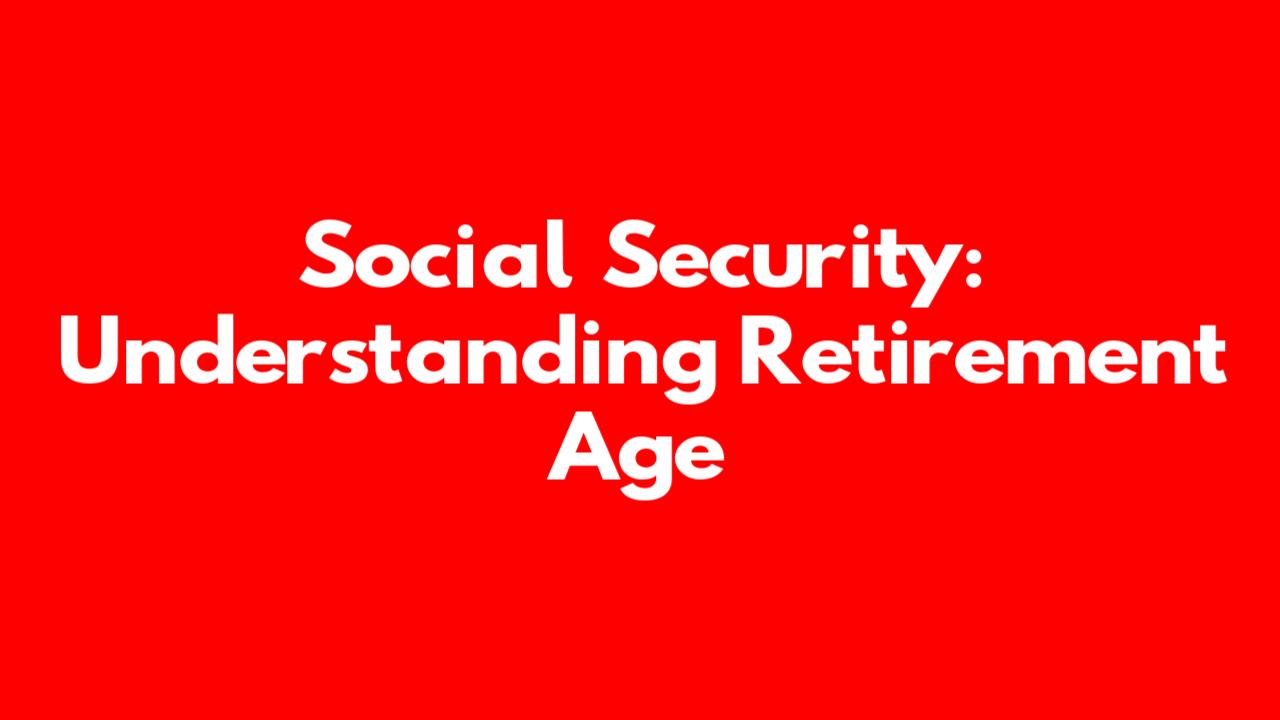 Social Security: Understanding Retirement Age